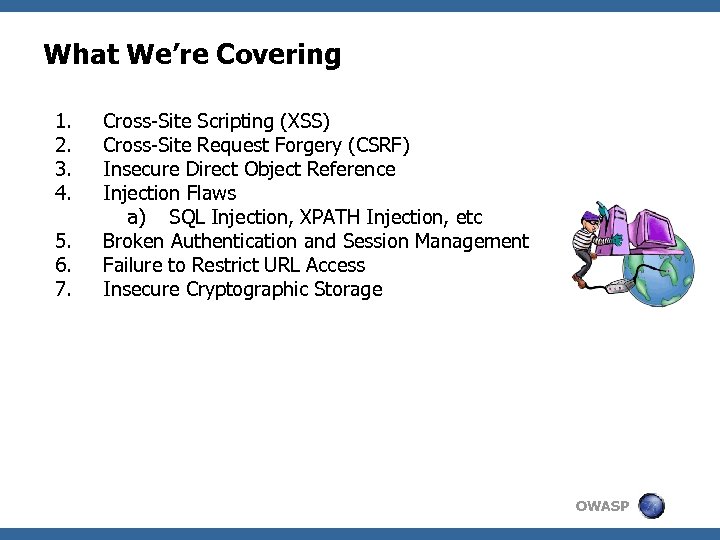 What We're Covering

1. Cross-Site Scripting (XSS)
2. Cross-Site Request Forgery (CSRF)
3. Insecure Direct Object Reference
4. Injection Flaws
a) SQL Injection, XPATH Injection, etc
5. Broken Authentication and Session Management
6. Failure to Restrict URL Access
7. Insecure Cryptographic Storage

OWASP